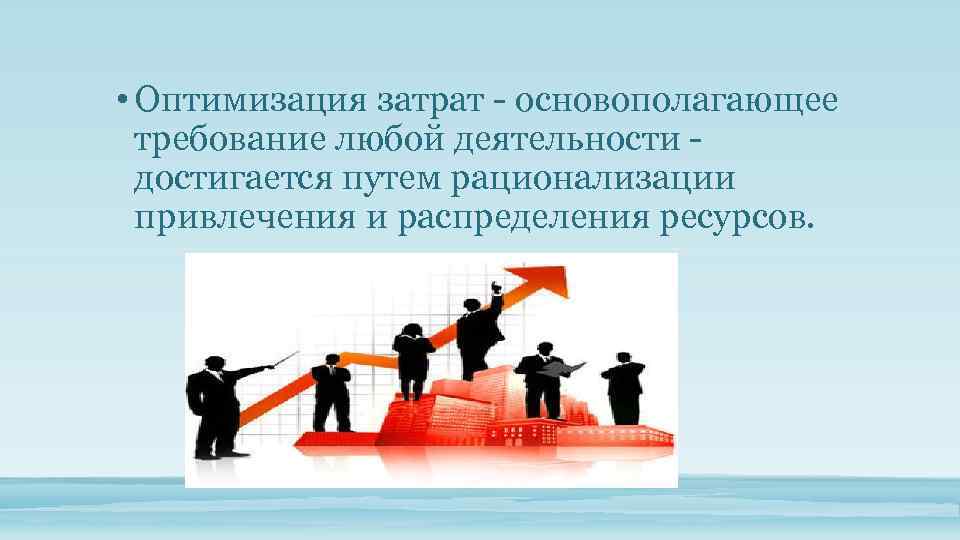 • Оптимизация затрат - основополагающее требование любой деятельности - достигается путем рационализации привлечения и распределения ресурсов.